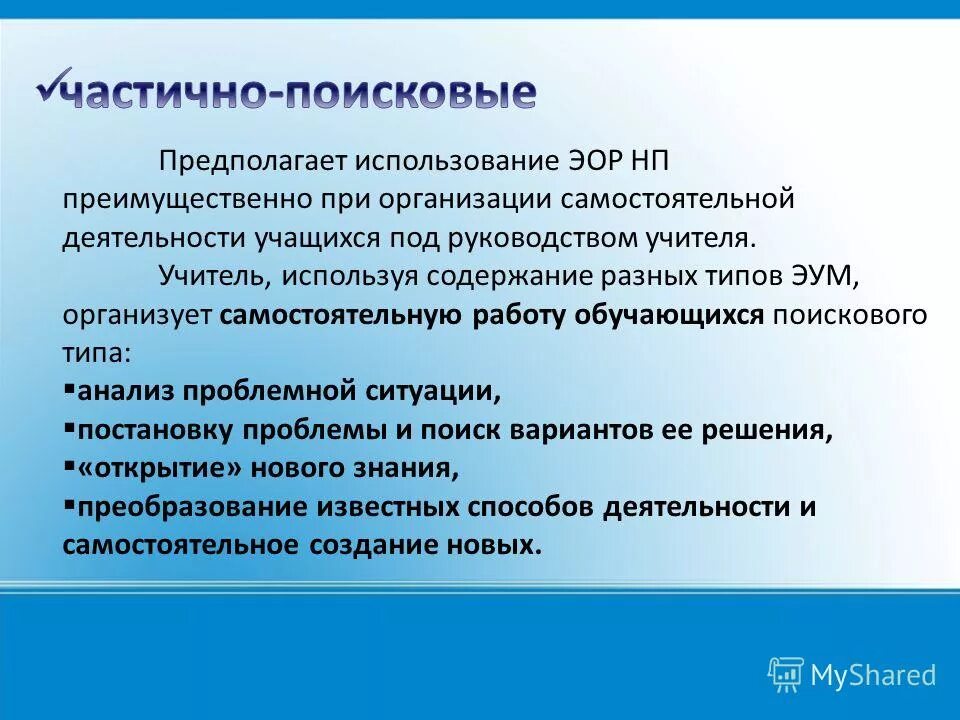 ✓частично-поисковые

Предполагает использование ЭОР НП преимущественно при организации самостоятельной деятельности учащихся под руководством учителя.

Учитель, используя содержание разных типов ЭУМ, организует самостоятельную работу обучающихся поискового типа:

▪анализ проблемной ситуации,
▪постановку проблемы и поиск вариантов ее решения,
▪«открытие» нового знания,
▪преобразование известных способов деятельности и самостоятельное создание новых.

MyShared